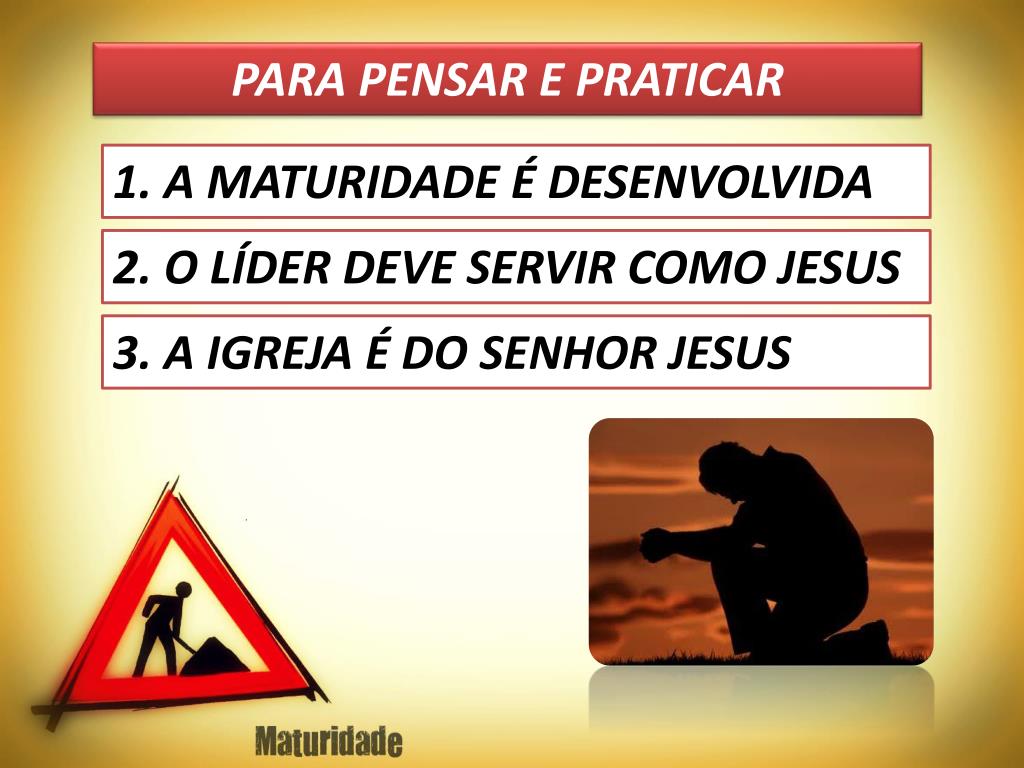 PARA PENSAR E PRATICAR

1. A MATURIDADE É DESENVOLVIDA

2. O LÍDER DEVE SERVIR COMO JESUS

3. A IGREJA É DO SENHOR JESUS

Maturidade